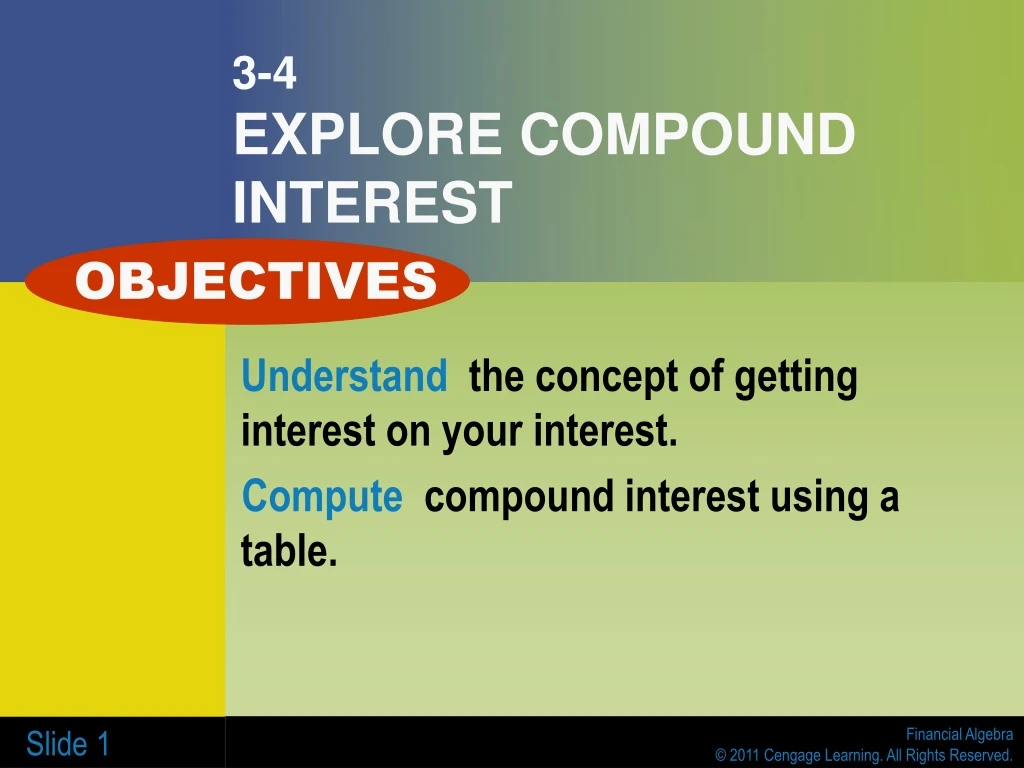 3-4
EXPLORE COMPOUND INTEREST

OBJECTIVES

Understand the concept of getting interest on your interest.

Compute compound interest using a table.

Slide 1

Financial Algebra
© 2011 Cengage Learning. All Rights Reserved.